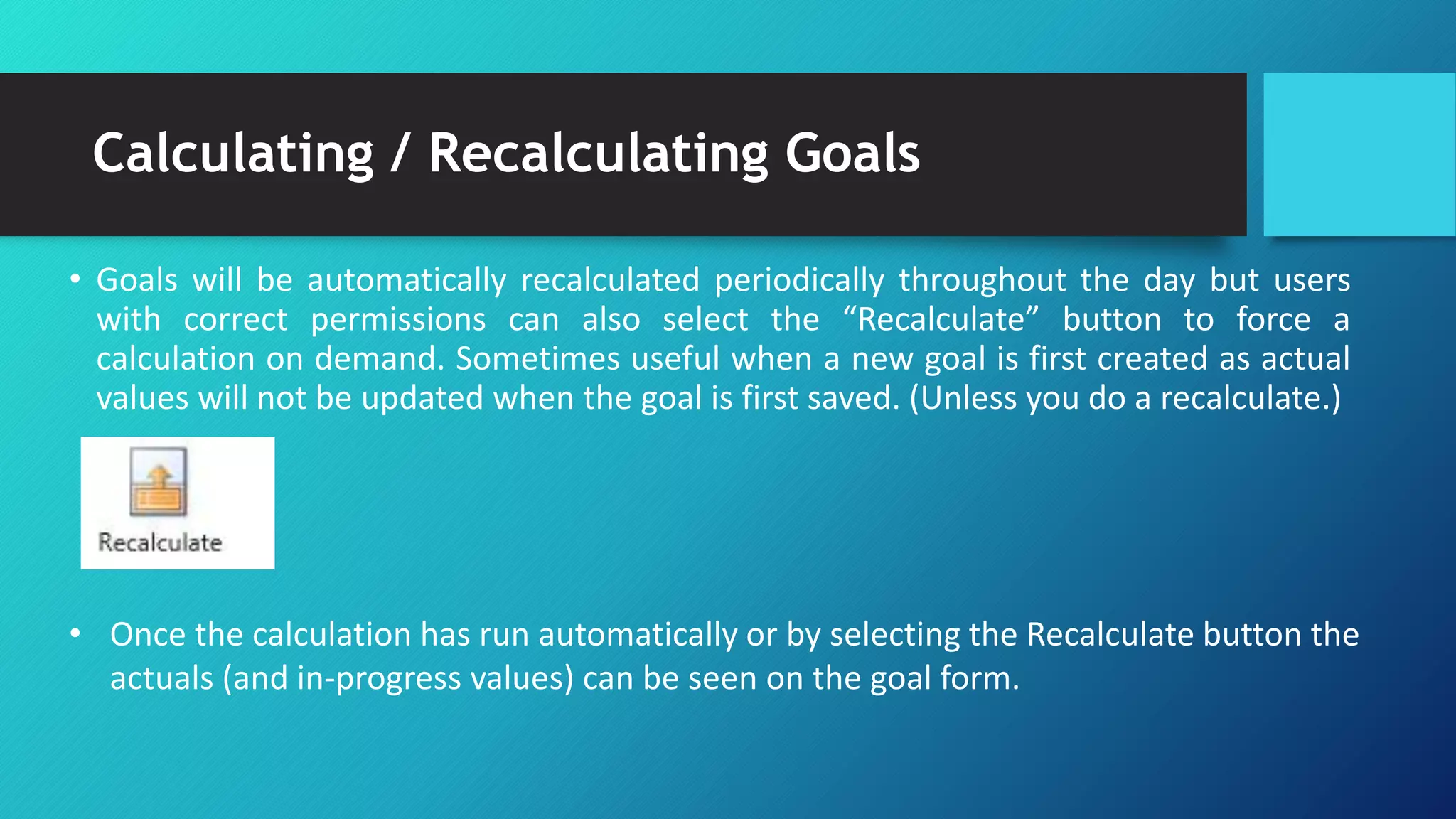 Calculating / Recalculating Goals

• Goals will be automatically recalculated periodically throughout the day but users with correct permissions can also select the “Recalculate” button to force a calculation on demand. Sometimes useful when a new goal is first created as actual values will not be updated when the goal is first saved. (Unless you do a recalculate.)

Recalculate

• Once the calculation has run automatically or by selecting the Recalculate button the actuals (and in-progress values) can be seen on the goal form.